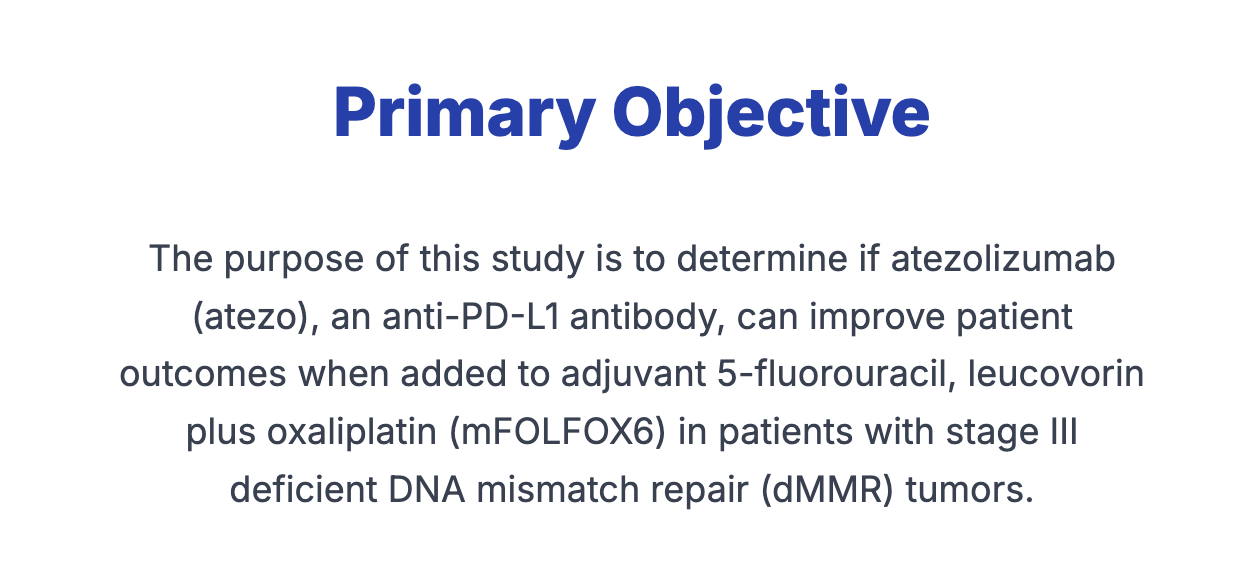 Primary Objective

The purpose of this study is to determine if atezolizumab (atezo), an anti-PD-L1 antibody, can improve patient outcomes when added to adjuvant 5-fluorouracil, leucovorin plus oxaliplatin (mFOLFOX6) in patients with stage III deficient DNA mismatch repair (dMMR) tumors.